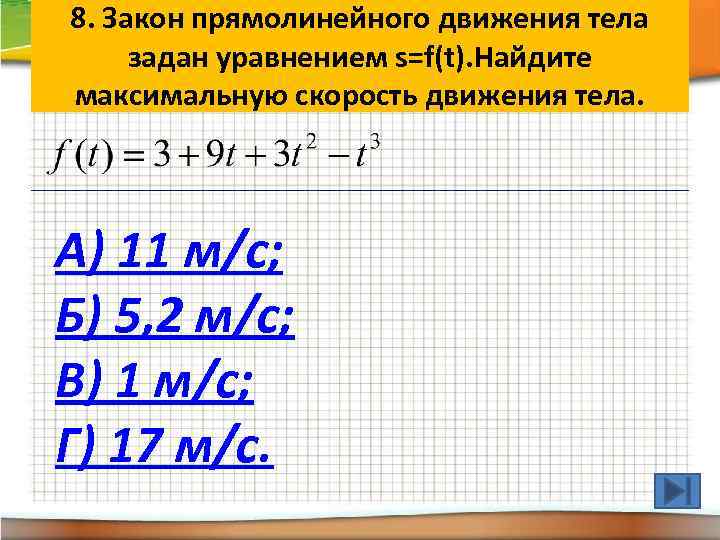 8. Закон прямолинейного движения тела задан уравнением s=f(t).Найдите максимальную скорость движения тела.

$f(t) = 3 + 9t + 3t^2 - t^3$

А) 11 м/с;
Б) 5,2 м/с;
В) 1 м/с;
Г) 17 м/с.